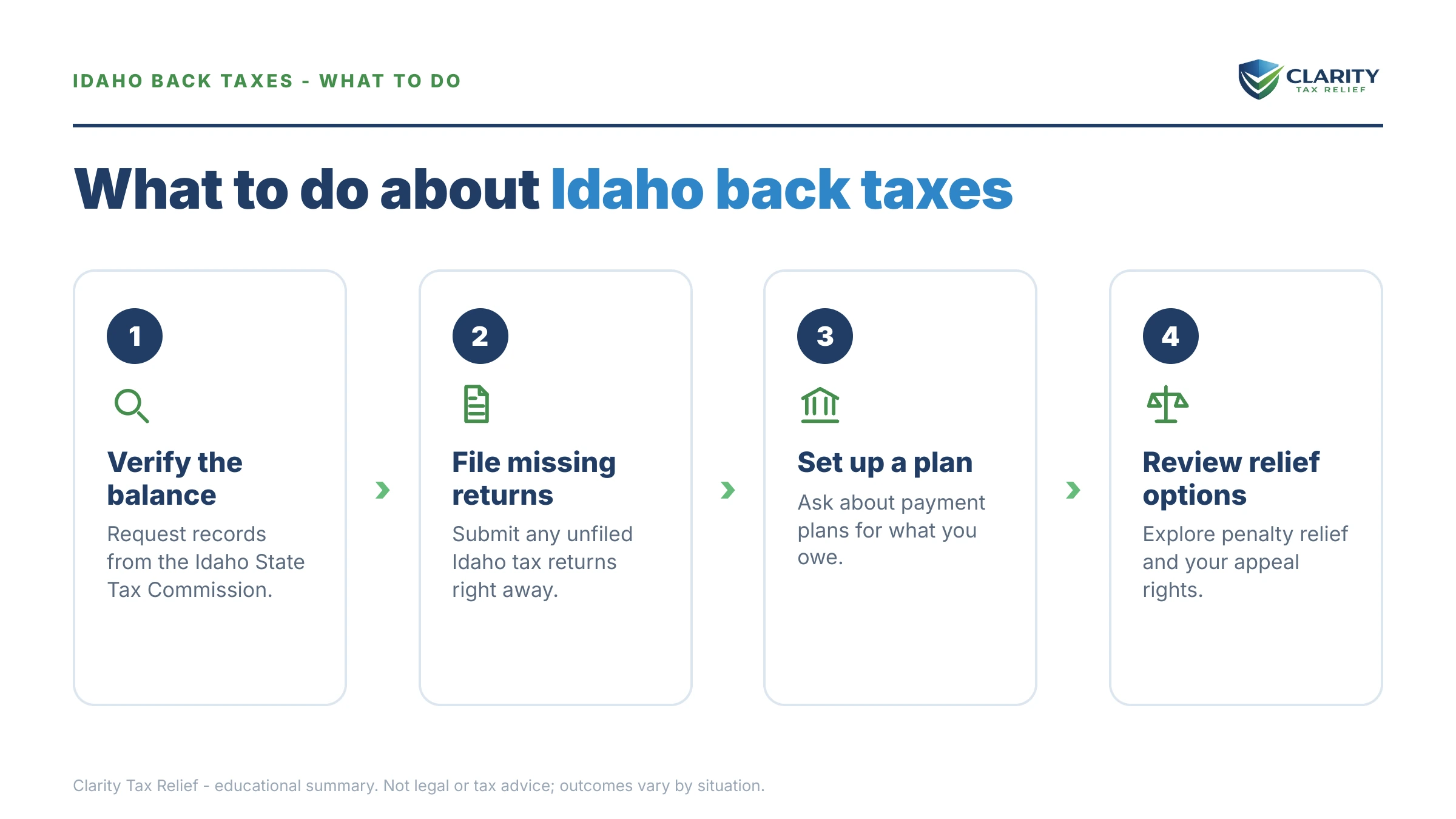 IDAHO BACK TAXES - WHAT TO DO

CLARITY
TAX RELIEF

What to do about Idaho back taxes

1

Verify the balance

Request records from the Idaho State Tax Commission.

2

File missing returns

Submit any unfiled Idaho tax returns right away.

3

Set up a plan

Ask about payment plans for what you owe.

4

Review relief options

Explore penalty relief and your appeal rights.

Clarity Tax Relief - educational summary. Not legal or tax advice; outcomes vary by situation.